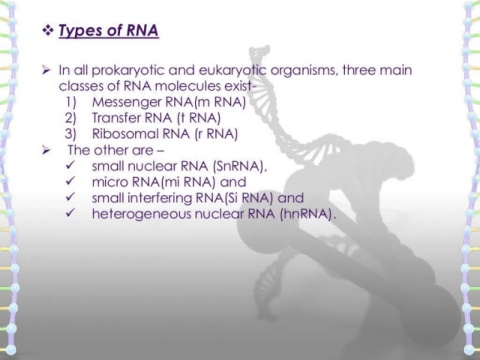 ❖ Types of RNA

➢ In all prokaryotic and eukaryotic organisms, three main classes of RNA molecules exist-
1) Messenger RNA(m RNA)
2) Transfer RNA (t RNA)
3) Ribosomal RNA (r RNA)
➢ The other are –
✓ small nuclear RNA (SnRNA),
✓ micro RNA(mi RNA) and
✓ small interfering RNA(Si RNA) and
✓ heterogeneous nuclear RNA (hnRNA).